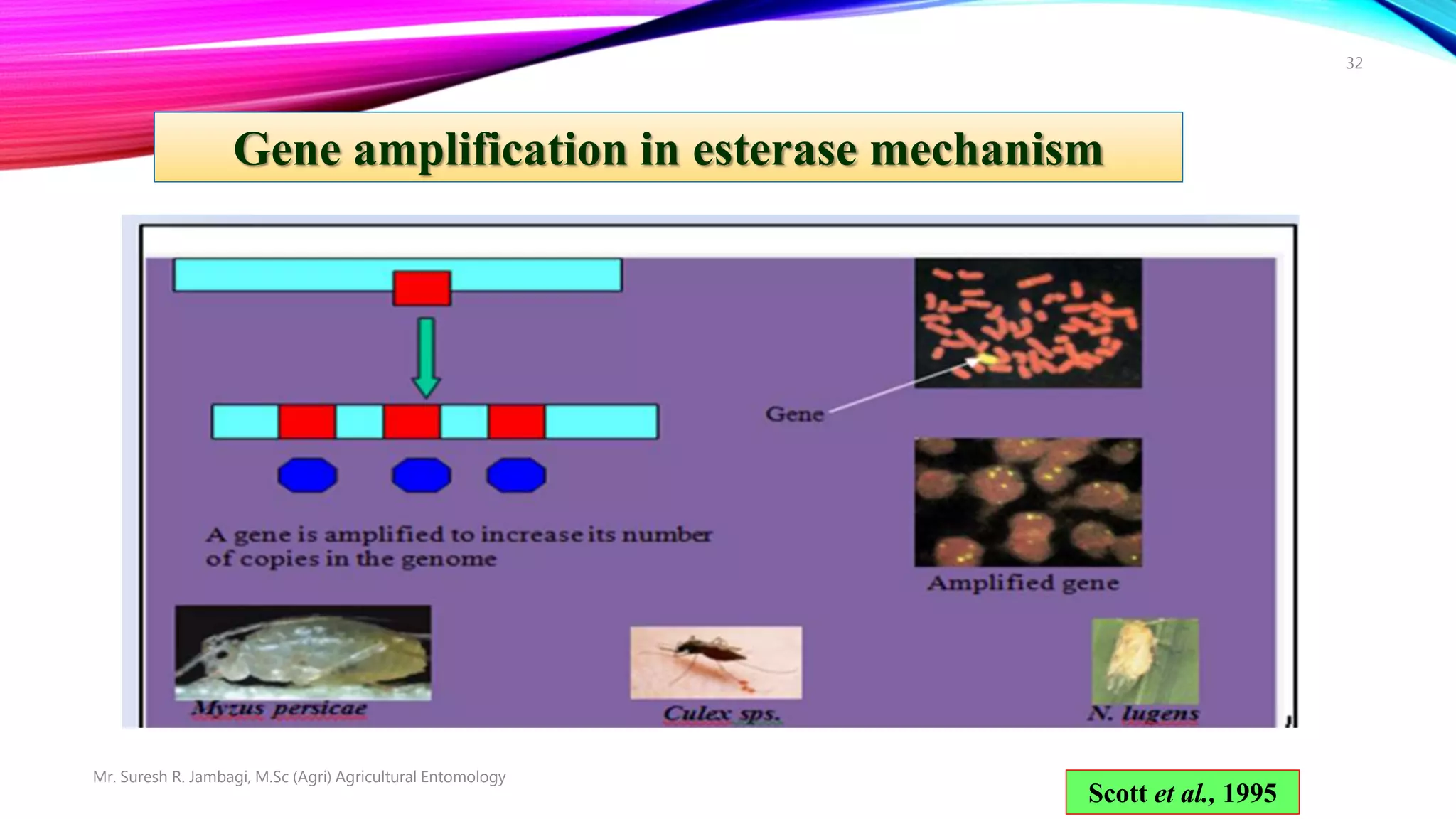 32

Gene amplification in esterase mechanism

Gene

A gene is amplified to increase its number of copies in the genome

Amplified gene

Myzus persicae

Culex sps.

N. lugens

Mr. Suresh R. Jambagi, M.Sc (Agri) Agricultural Entomology

Scott et al., 1995